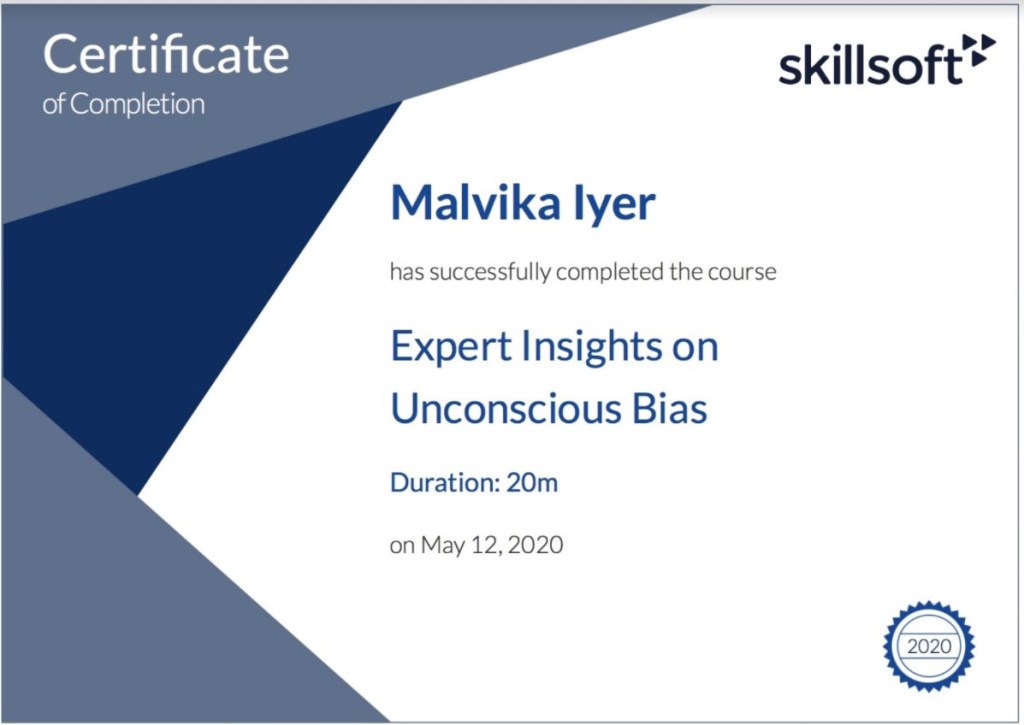 Certificate
of Completion

skillsoft

Malvika Iyer

has successfully completed the course

Expert Insights on Unconscious Bias

Duration: 20m

on May 12, 2020

2020